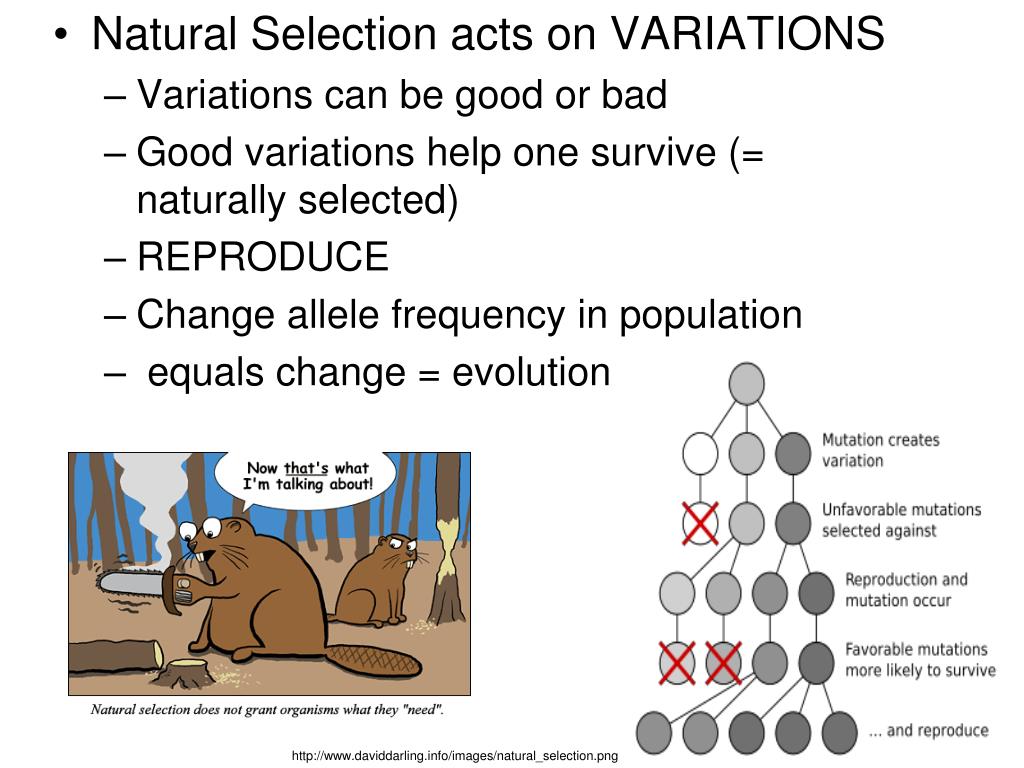 • Natural Selection acts on VARIATIONS
– Variations can be good or bad
– Good variations help one survive (= naturally selected)
– REPRODUCE
– Change allele frequency in population
– equals change = evolution

Now that's what I'm talking about!

Natural selection does not grant organisms what they "need".

Mutation creates variation

Unfavorable mutations selected against

Reproduction and mutation occur

Favorable mutations more likely to survive

... and reproduce

http://www.daviddarling.info/images/natural_selection.png